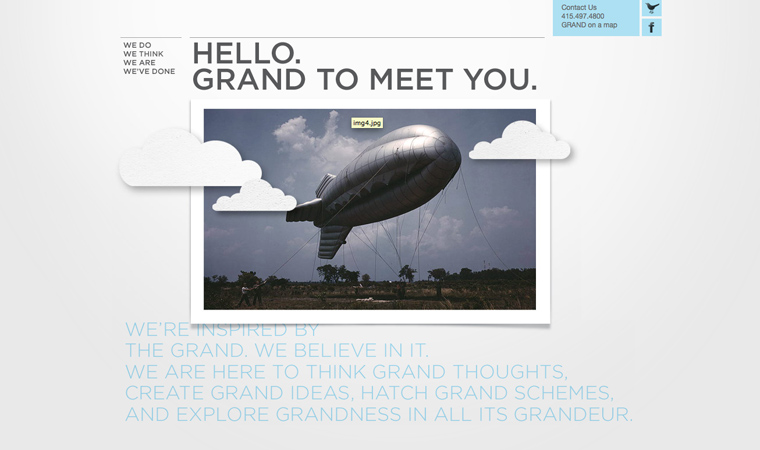 Contact Us
415.497.4800
GRAND on a map

f

WE DO
WE THINK
WE ARE
WE'VE DONE

HELLO.
GRAND TO MEET YOU.

img4.jpg

WE'RE INSPIRED BY
THE GRAND. WE BELIEVE IN IT.
WE ARE HERE TO THINK GRAND THOUGHTS,
CREATE GRAND IDEAS, HATCH GRAND SCHEMES,
AND EXPLORE GRANDNESS IN ALL ITS GRANDEUR.